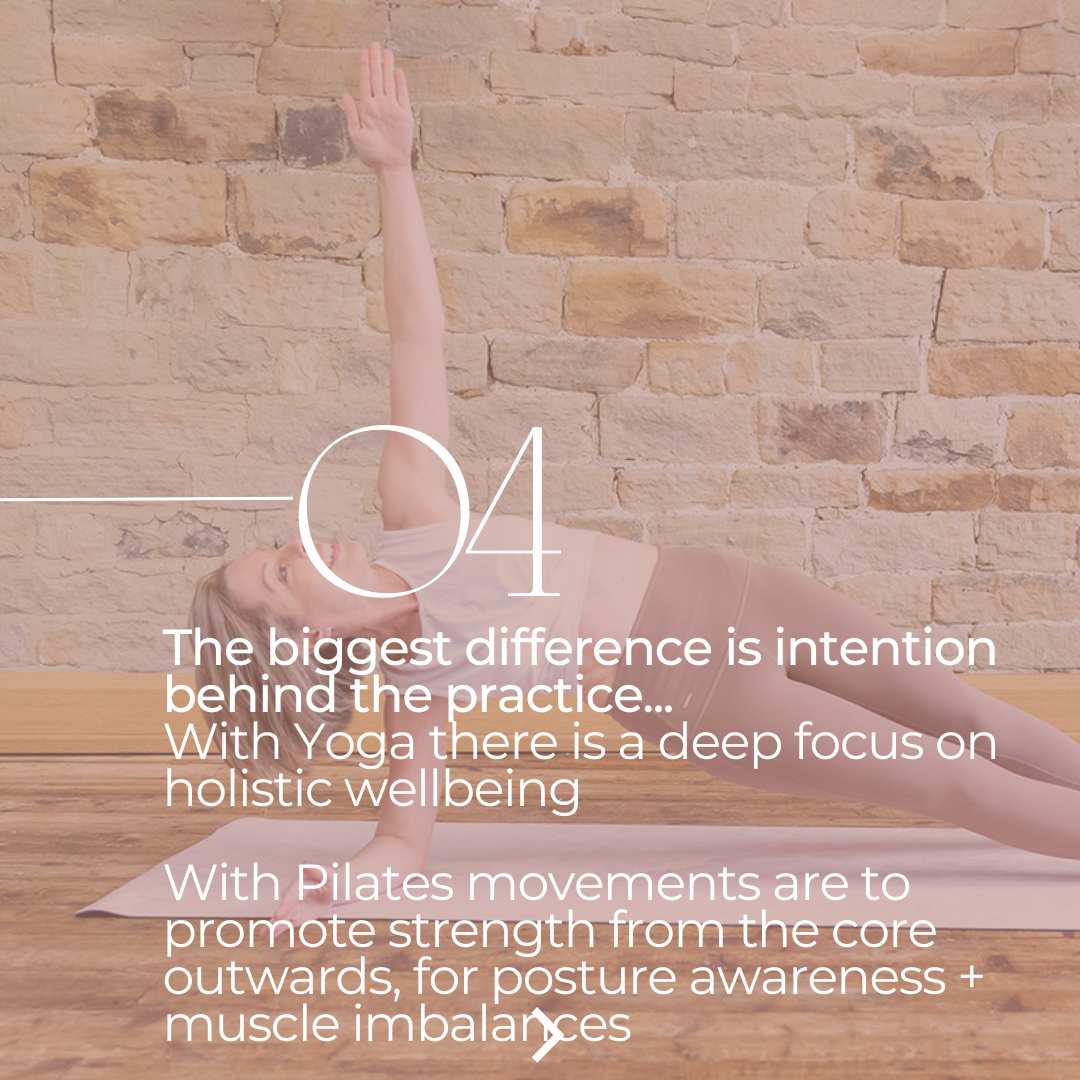 04

The biggest difference is intention behind the practice...
With Yoga there is a deep focus on holistic wellbeing

With Pilates movements are to promote strength from the core outwards, for posture awareness + muscle imbalances